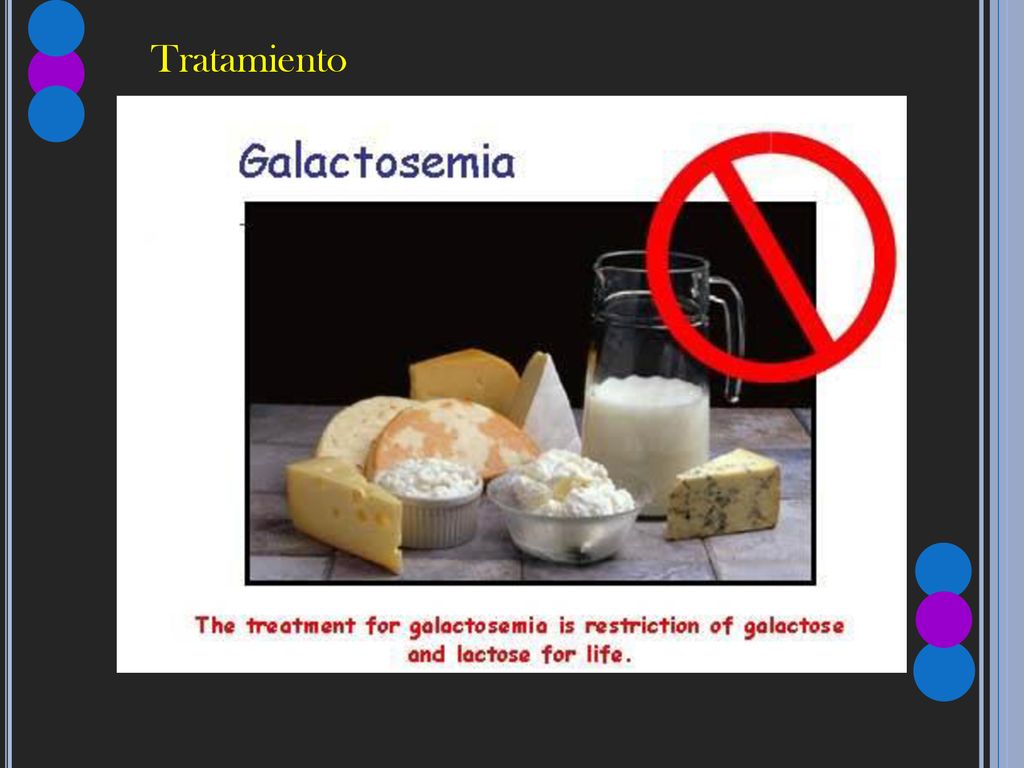 Tratamiento

Galactosemia

The treatment for galactosemia is restriction of galactose and lactose for life.